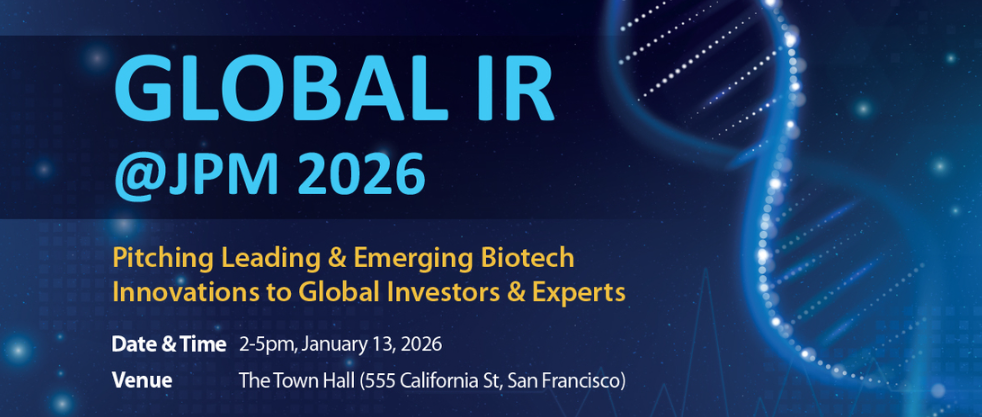 GLOBAL IR
@JPM 2026

Pitching Leading & Emerging Biotech Innovations to Global Investors & Experts

Date & Time 2-5pm, January 13, 2026
Venue The Town Hall (555 California St, San Francisco)